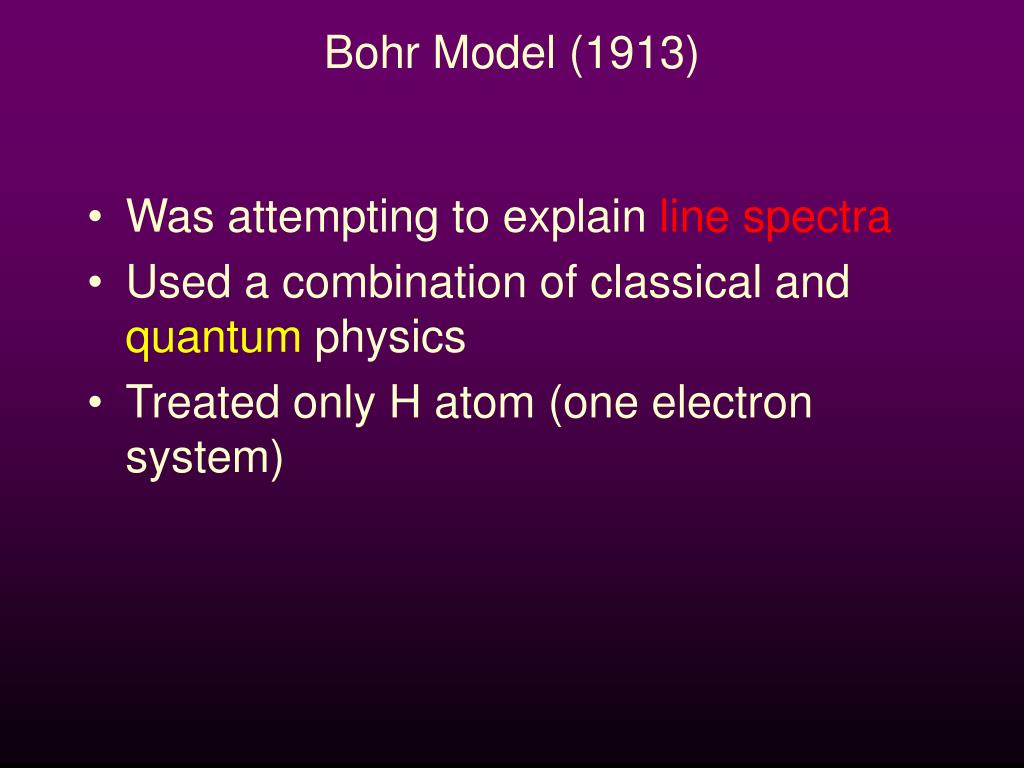 Bohr Model (1913)

• Was attempting to explain line spectra
• Used a combination of classical and quantum physics
• Treated only H atom (one electron system)